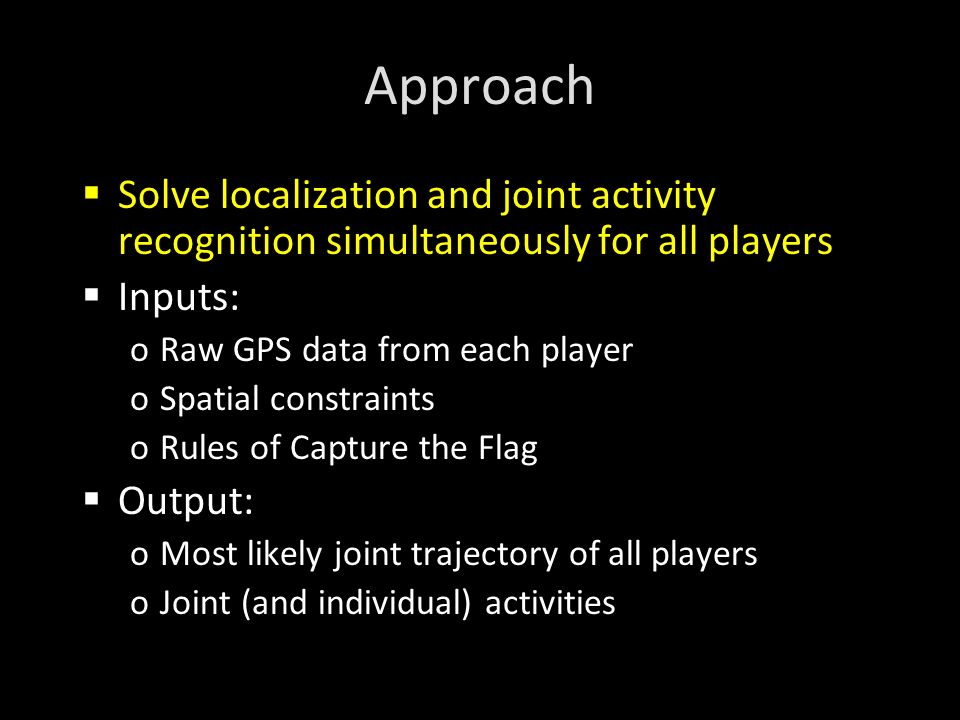 Approach

▪ Solve localization and joint activity recognition simultaneously for all players
▪ Inputs:
o Raw GPS data from each player
o Spatial constraints
o Rules of Capture the Flag
▪ Output:
o Most likely joint trajectory of all players
o Joint (and individual) activities